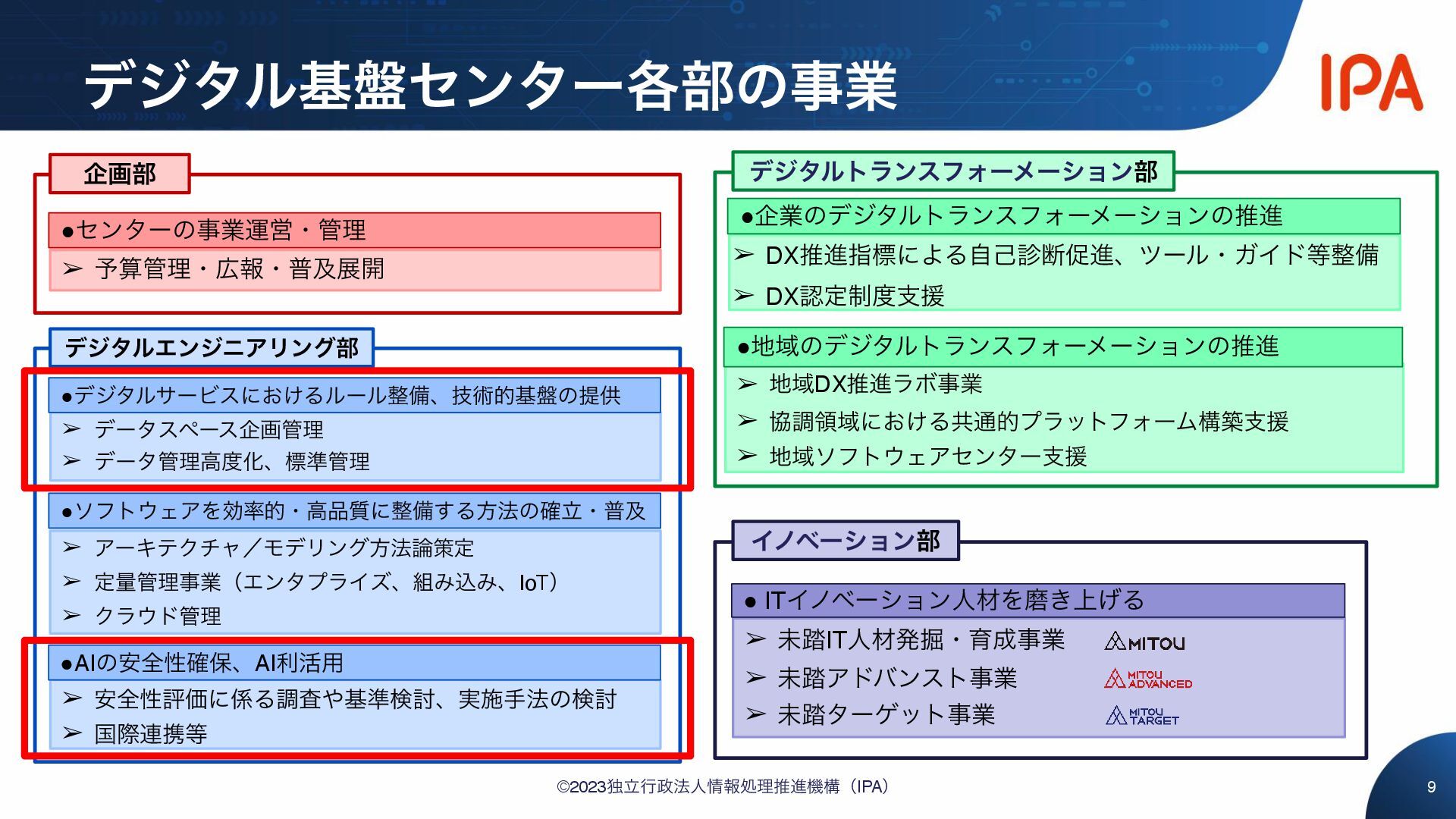 デジタル基盤センター各部の事業

IPA

企画部

●センターの事業運営・管理
➢ 予算管理・広報・普及展開

デジタルエンジニアリング部

●デジタルサービスにおけるルール整備、技術的基盤の提供
➢ データスペース企画管理
➢ データ管理高度化、標準管理

●ソフトウェアを効率的・高品質に整備する方法の確立・普及
➢ アーキテクチャ／モデリング方法論策定
➢ 定量管理事業（エンタプライズ、組み込み、IoT）
➢ クラウド管理

●AIの安全性確保、AI利活用
➢ 安全性評価に係る調査や基準検討、実施手法の検討
➢ 国際連携等

デジタルトランスフォーメーション部

●企業のデジタルトランスフォーメーションの推進
➢ DX推進指標による自己診断促進、ツール・ガイド等整備
➢ DX認定制度支援

●地域のデジタルトランスフォーメーションの推進
➢ 地域DX推進ラボ事業
➢ 協調領域における共通的プラットフォーム構築支援
➢ 地域ソフトウェアセンター支援

イノベーション部

● ITイノベーション人材を磨き上げる
➢ 未踏IT人材発掘・育成事業 MITOU
➢ 未踏アドバンスト事業 MITOU ADVANCED
➢ 未踏ターゲット事業 MITOU TARGET

©2023独立行政法人情報処理推進機構（IPA）

9